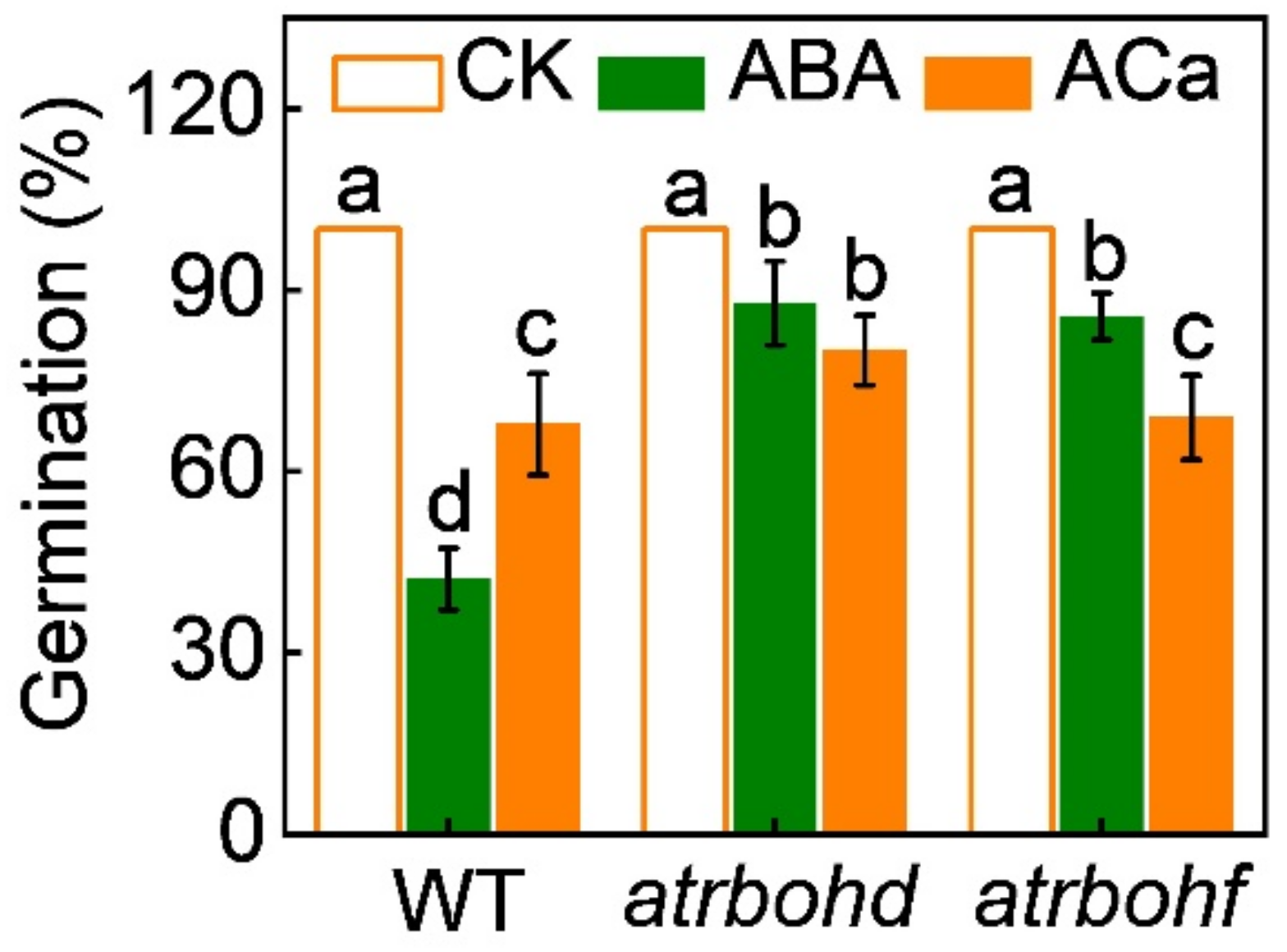 CK ABA ACa

Germination (%)

120
90
60
30
0

a
d
c
a
b
b
a
b
c

WT atrbohd atrbohf